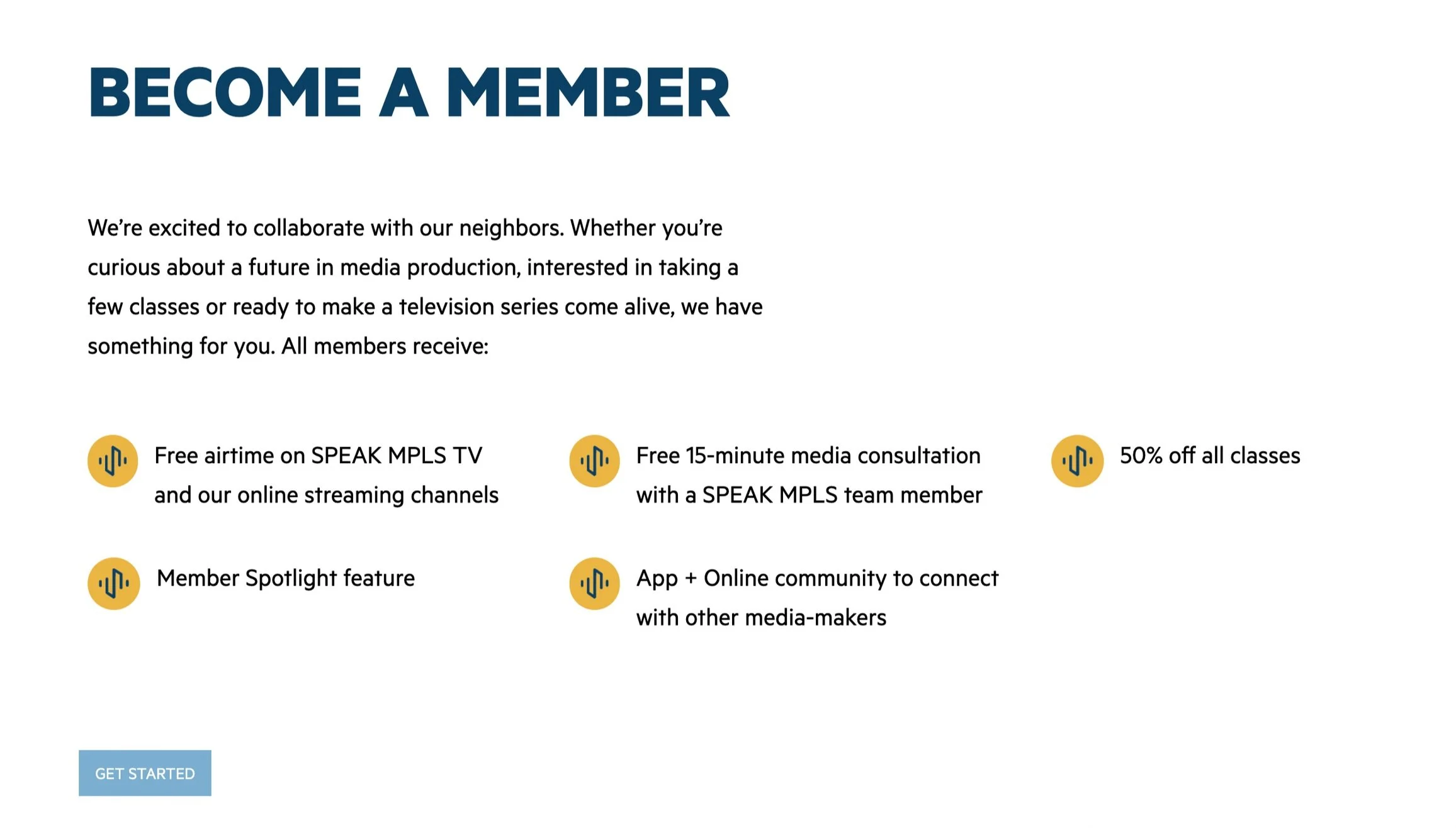 BECOME A MEMBER

We're excited to collaborate with our neighbors. Whether you're curious about a future in media production, interested in taking a few classes or ready to make a television series come alive, we have something for you. All members receive:

Free airtime on SPEAK MPLS TV and our online streaming channels

Free 15-minute media consultation with a SPEAK MPLS team member

50% off all classes

Member Spotlight feature

App + Online community to connect with other media-makers

GET STARTED